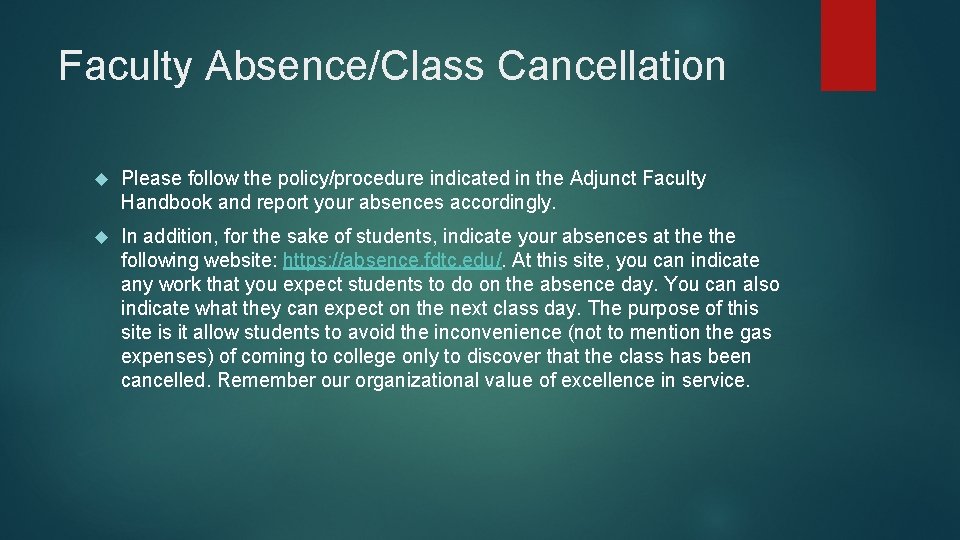 Faculty Absence/Class Cancellation

Please follow the policy/procedure indicated in the Adjunct Faculty Handbook and report your absences accordingly.

In addition, for the sake of students, indicate your absences at the the following website: https://absence.fdtc.edu/. At this site, you can indicate any work that you expect students to do on the absence day. You can also indicate what they can expect on the next class day. The purpose of this site is it allow students to avoid the inconvenience (not to mention the gas expenses) of coming to college only to discover that the class has been cancelled. Remember our organizational value of excellence in service.